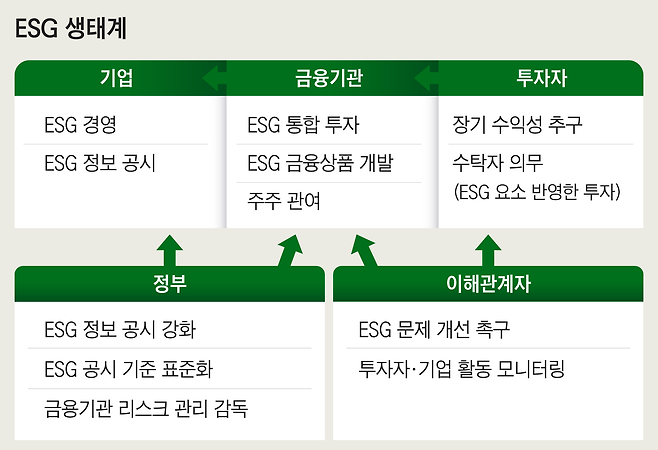 ESG 생태계

기업

ESG 경영

ESG 정보 공시

금융기관

ESG 통합 투자

ESG 금융상품 개발

주주 관여

투자자

장기 수익성 추구

수탁자 의무 (ESG 요소 반영한 투자)

정부

ESG 정보 공시 강화

ESG 공시 기준 표준화

금융기관 리스크 관리 감독

이해관계자

ESG 문제 개선 촉구

투자자·기업 활동 모니터링